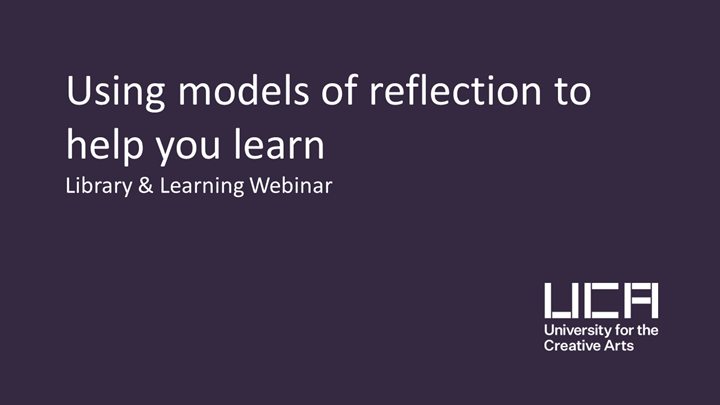 Using models of reflection to help you learn

Library & Learning Webinar

UCA

University for the Creative Arts